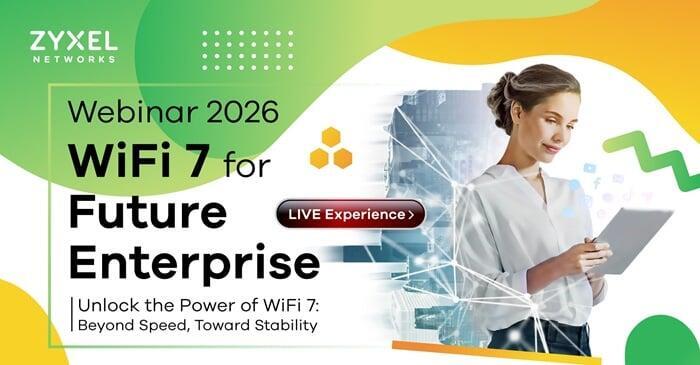 ZYXEL
NETWORKS

Webinar 2026
WiFi 7 for
Future
Enterprise

LIVE Experience >

Unlock the Power of WiFi 7:
Beyond Speed, Toward Stability